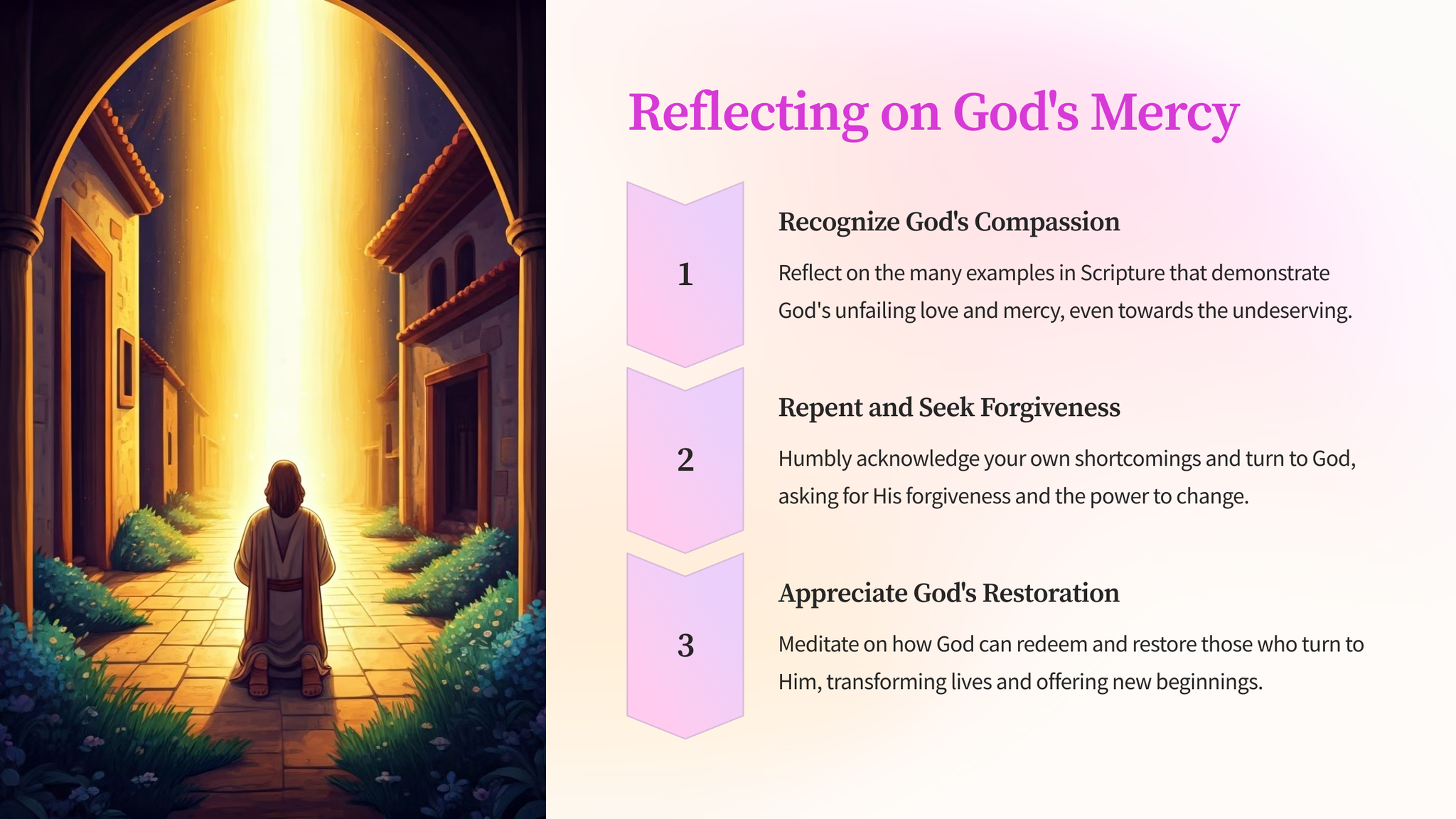 Reflecting on God's Mercy

1

Recognize God's Compassion

Reflect on the many examples in Scripture that demonstrate God's unfailing love and mercy, even towards the undeserving.

2

Repent and Seek Forgiveness

Humbly acknowledge your own shortcomings and turn to God, asking for His forgiveness and the power to change.

3

Appreciate God's Restoration

Meditate on how God can redeem and restore those who turn to Him, transforming lives and offering new beginnings.